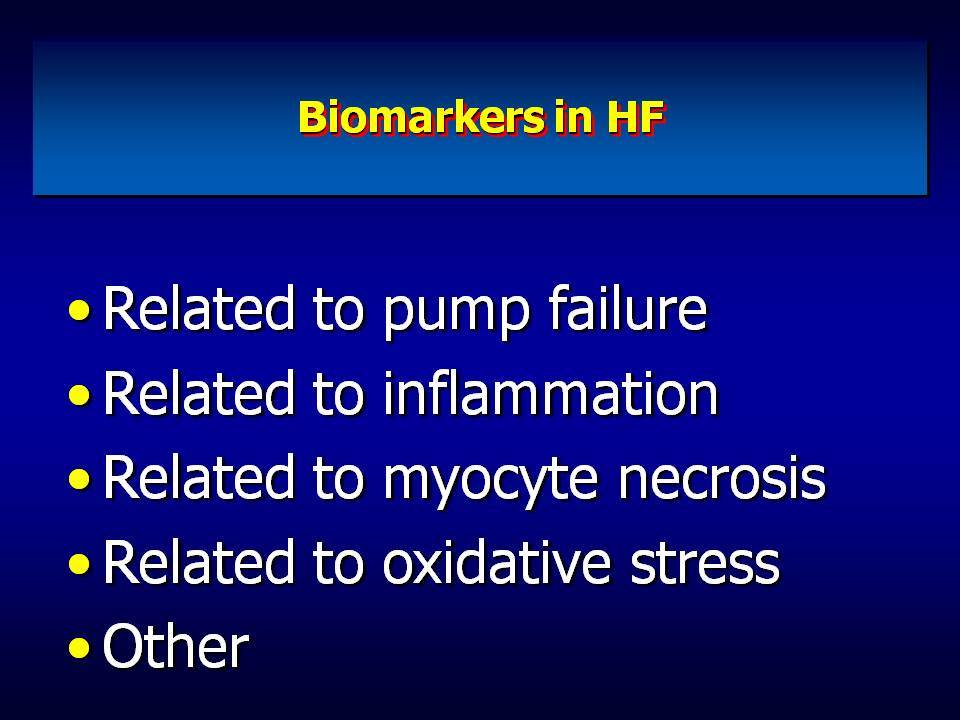 Biomarkers in HF

• Related to pump failure
• Related to inflammation
• Related to myocyte necrosis
• Related to oxidative stress
• Other